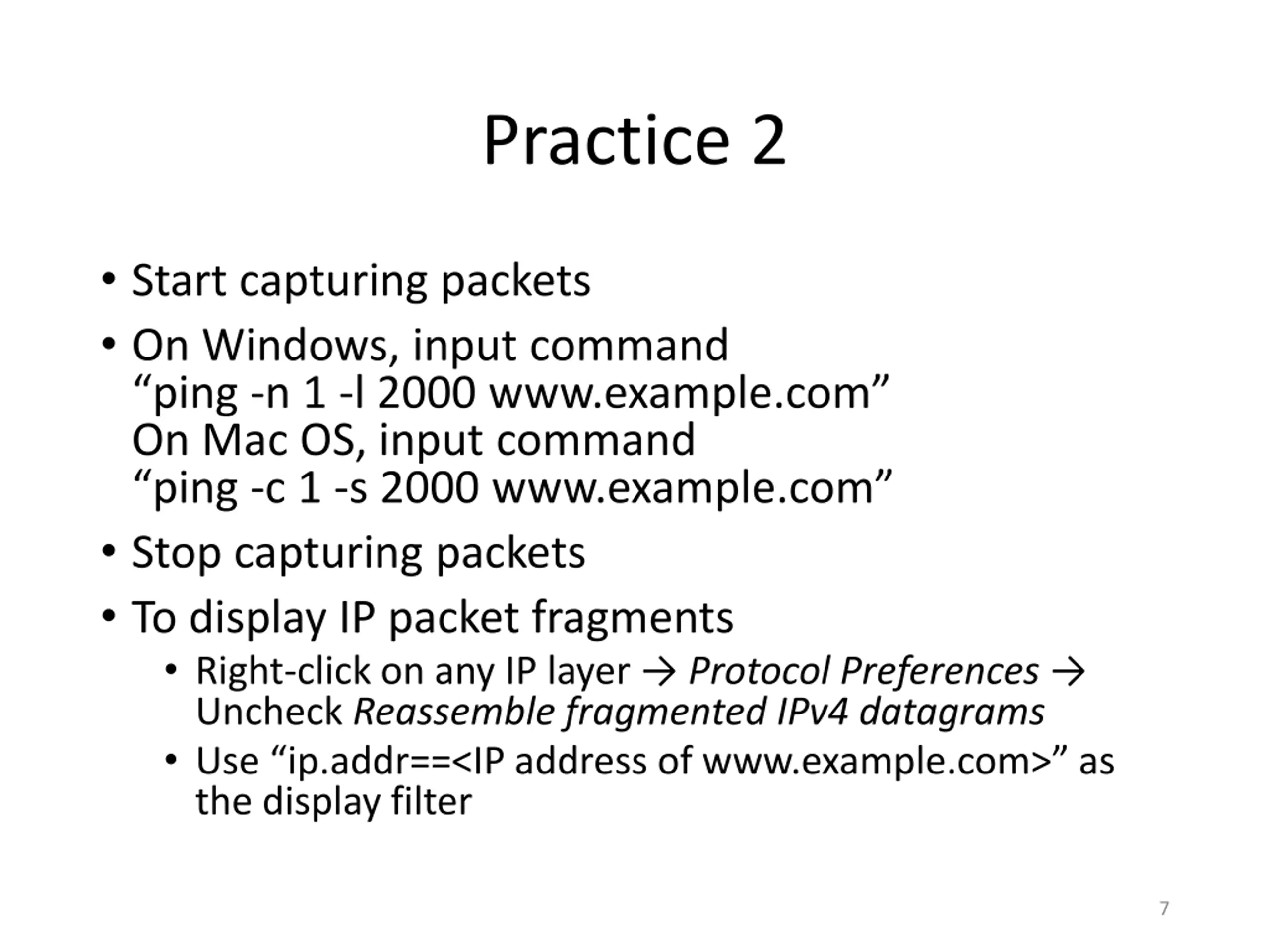 Practice 2

• Start capturing packets
• On Windows, input command
“ping -n 1 -l 2000 www.example.com”
On Mac OS, input command
“ping -c 1 -s 2000 www.example.com”
• Stop capturing packets
• To display IP packet fragments
  • Right-click on any IP layer → Protocol Preferences → Uncheck Reassemble fragmented IPv4 datagrams
  • Use “ip.addr==<IP address of www.example.com>” as the display filter

7